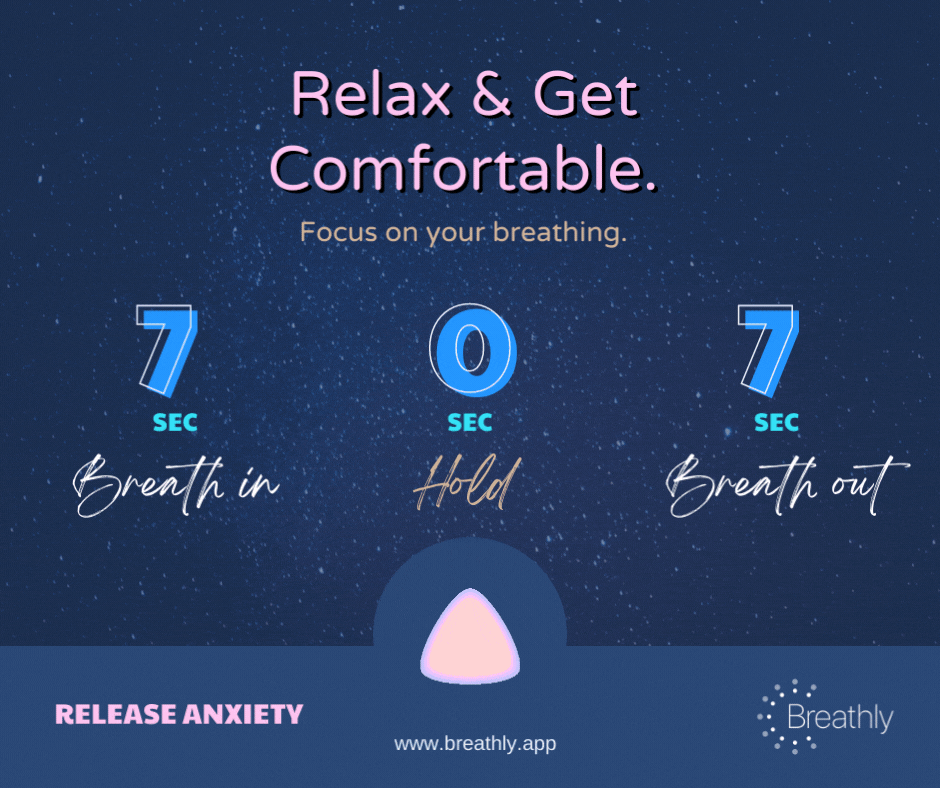 Relax & Get Comfortable.

Focus on your breathing.

7
SEC
Breath in

0
SEC
Hold

7
SEC
Breath out

RELEASE ANXIETY

www.breathly.app

Breathly